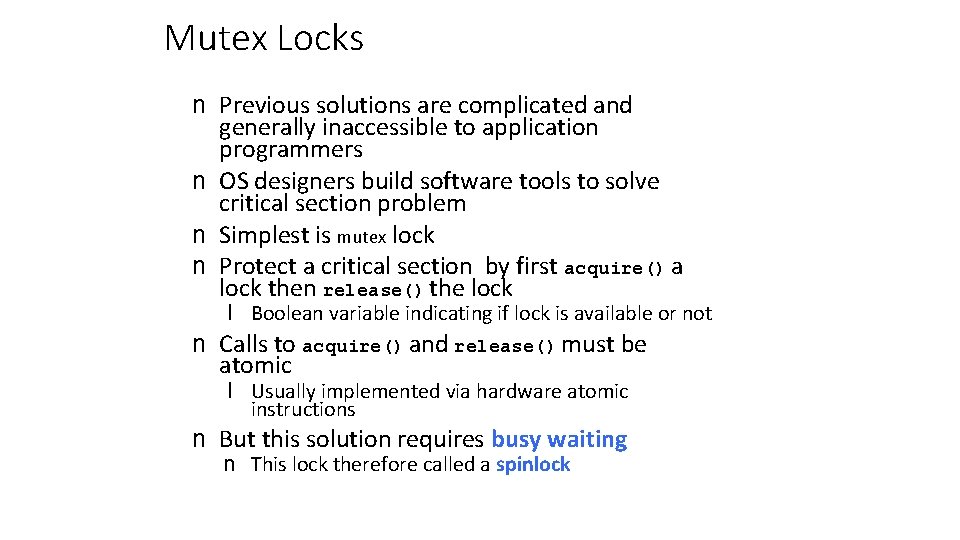 Mutex Locks

n Previous solutions are complicated and generally inaccessible to application programmers

n OS designers build software tools to solve critical section problem

n Simplest is mutex lock

n Protect a critical section by first acquire() a lock then release() the lock

l Boolean variable indicating if lock is available or not

n Calls to acquire() and release() must be atomic

l Usually implemented via hardware atomic instructions

n But this solution requires busy waiting

n This lock therefore called a spinlock